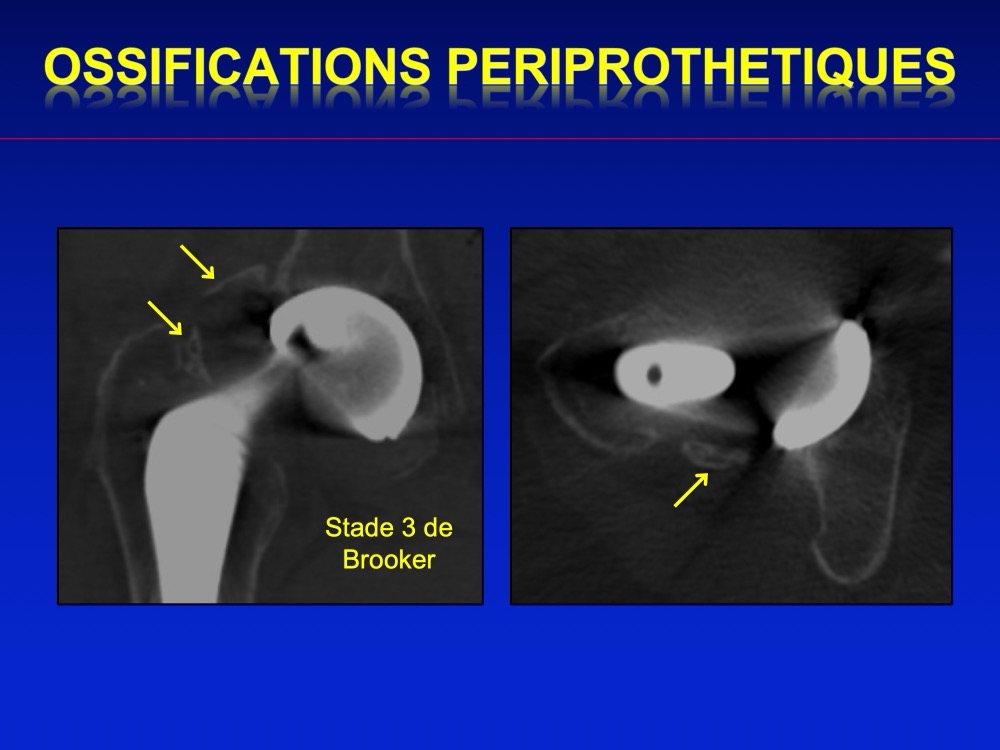 OSSIFICATIONS PERIPROTHETIQUES

Stade 3 de Brooker